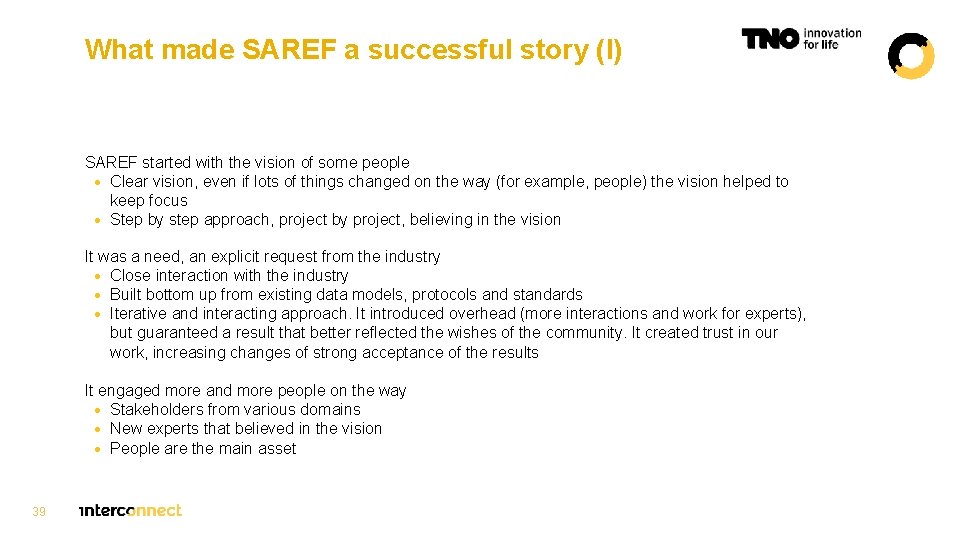 What made SAREF a successful story (I)

TNO innovation for life

SAREF started with the vision of some people
• Clear vision, even if lots of things changed on the way (for example, people) the vision helped to keep focus
• Step by step approach, project by project, believing in the vision

It was a need, an explicit request from the industry
• Close interaction with the industry
• Built bottom up from existing data models, protocols and standards
• Iterative and interacting approach. It introduced overhead (more interactions and work for experts), but guaranteed a result that better reflected the wishes of the community. It created trust in our work, increasing changes of strong acceptance of the results

It engaged more and more people on the way
• Stakeholders from various domains
• New experts that believed in the vision
• People are the main asset

39

interconnect